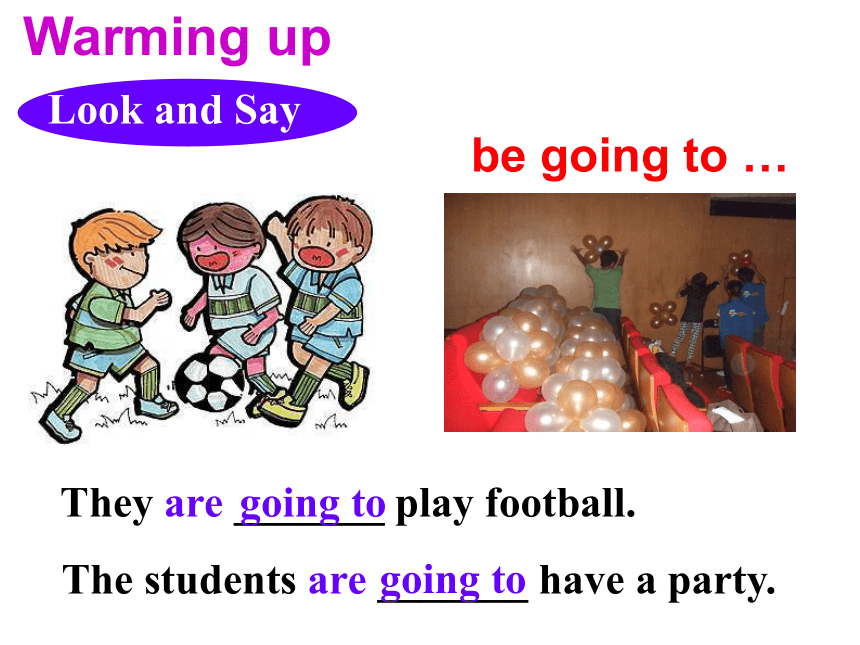 Warming up

Look and Say

be going to …

They are going to play football.

The students are going to have a party.